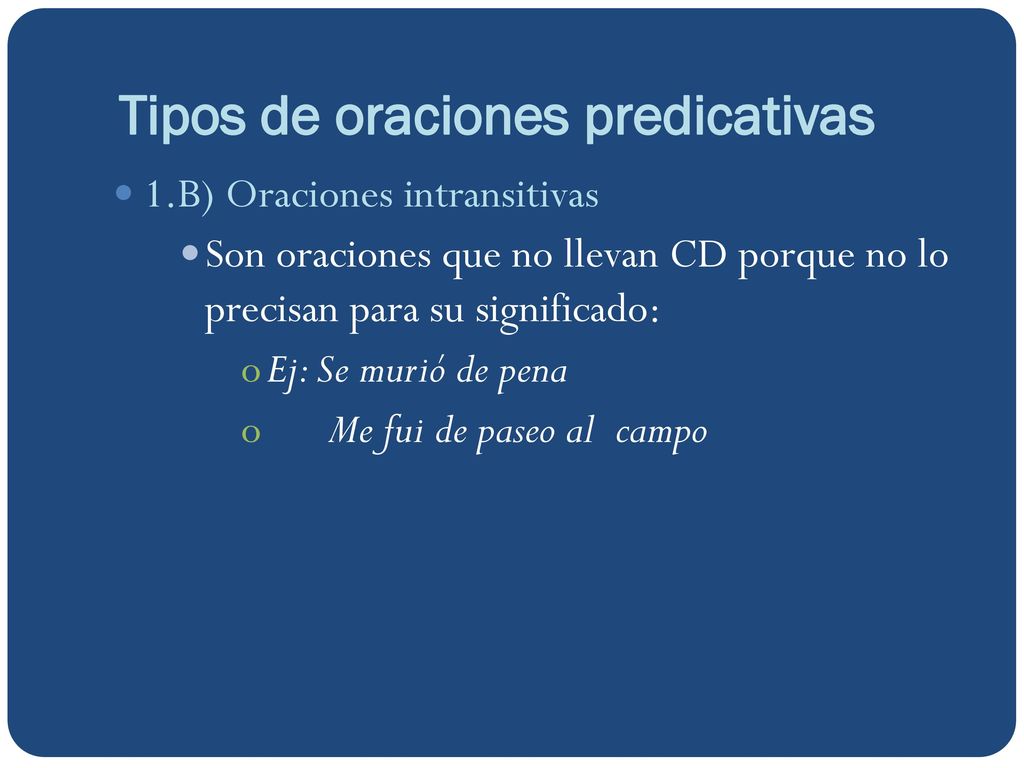 Tipos de oraciones predicativas

1.B) Oraciones intransitivas

Son oraciones que no llevan CD porque no lo precisan para su significado:

Ej: Se murió de pena

Me fui de paseo al campo